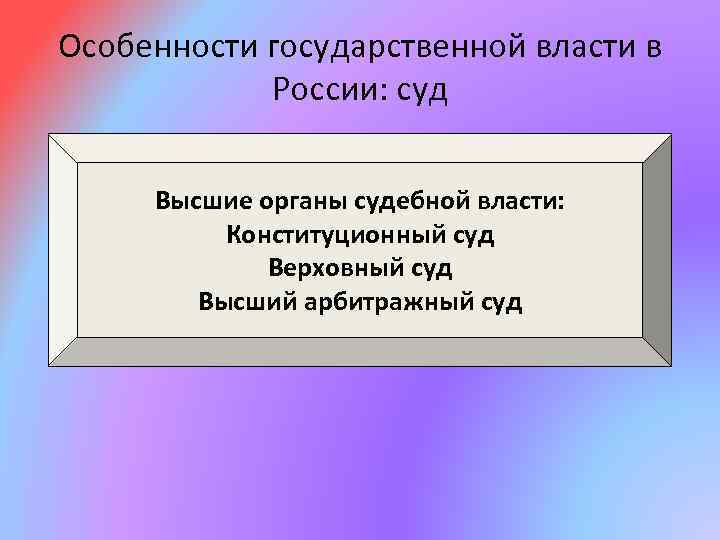 Особенности государственной власти в России: суд

Высшие органы судебной власти:
Конституционный суд
Верховный суд
Высший арбитражный суд